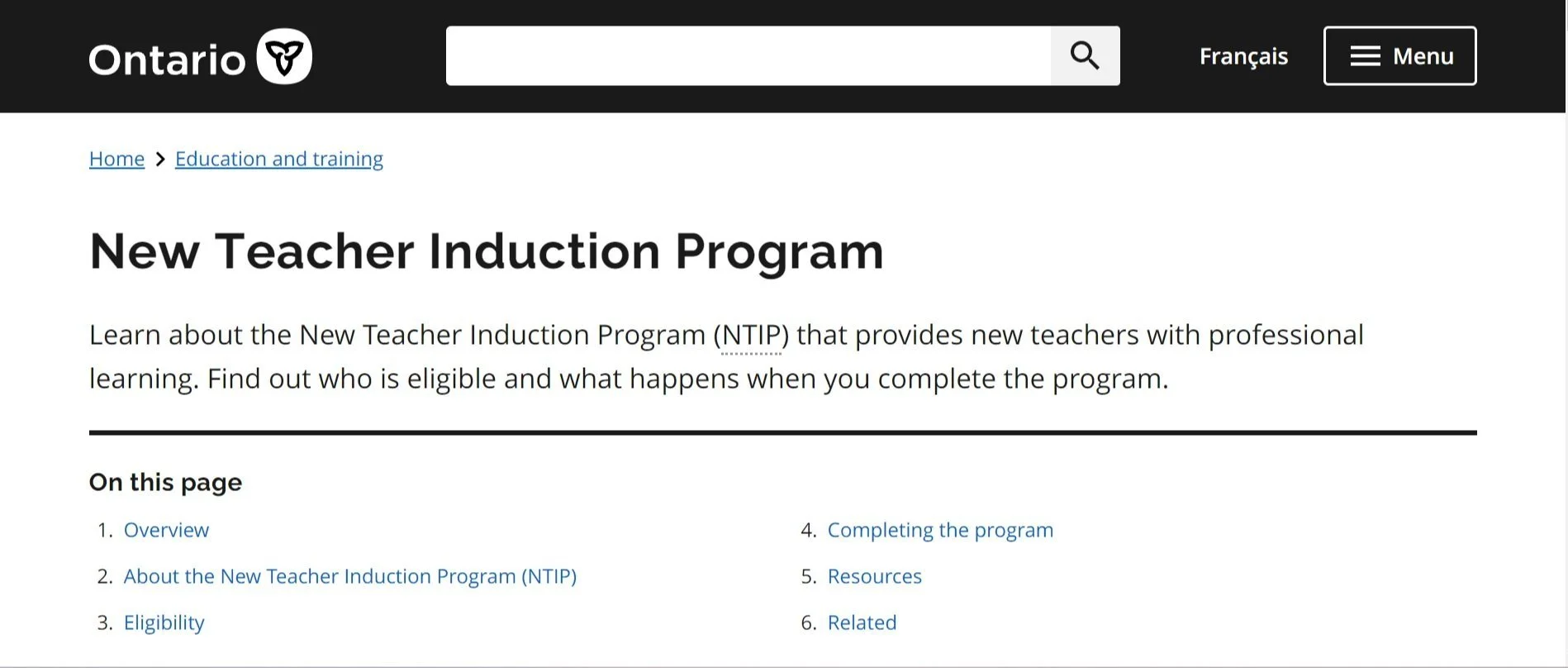 Ontario

Français

Menu

Home > Education and training

New Teacher Induction Program

Learn about the New Teacher Induction Program (NTIP) that provides new teachers with professional learning. Find out who is eligible and what happens when you complete the program.

On this page

1. Overview
2. About the New Teacher Induction Program (NTIP)
3. Eligibility
4. Completing the program
5. Resources
6. Related